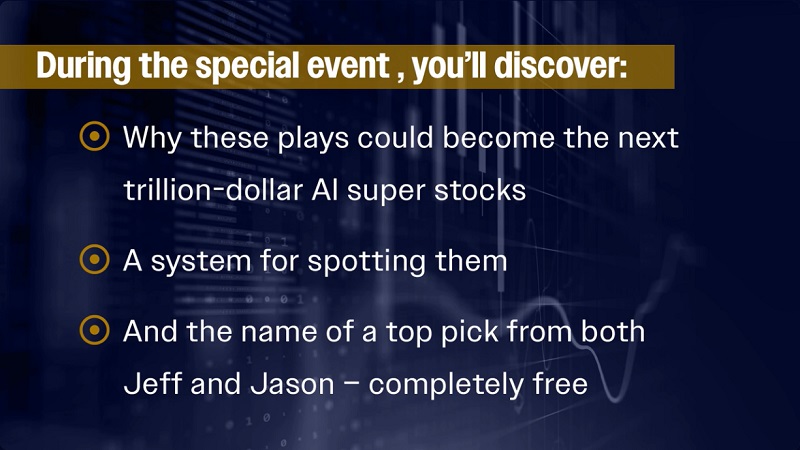 During the special event , you'll discover:

Why these plays could become the next trillion-dollar AI super stocks

A system for spotting them

And the name of a top pick from both Jeff and Jason – completely free